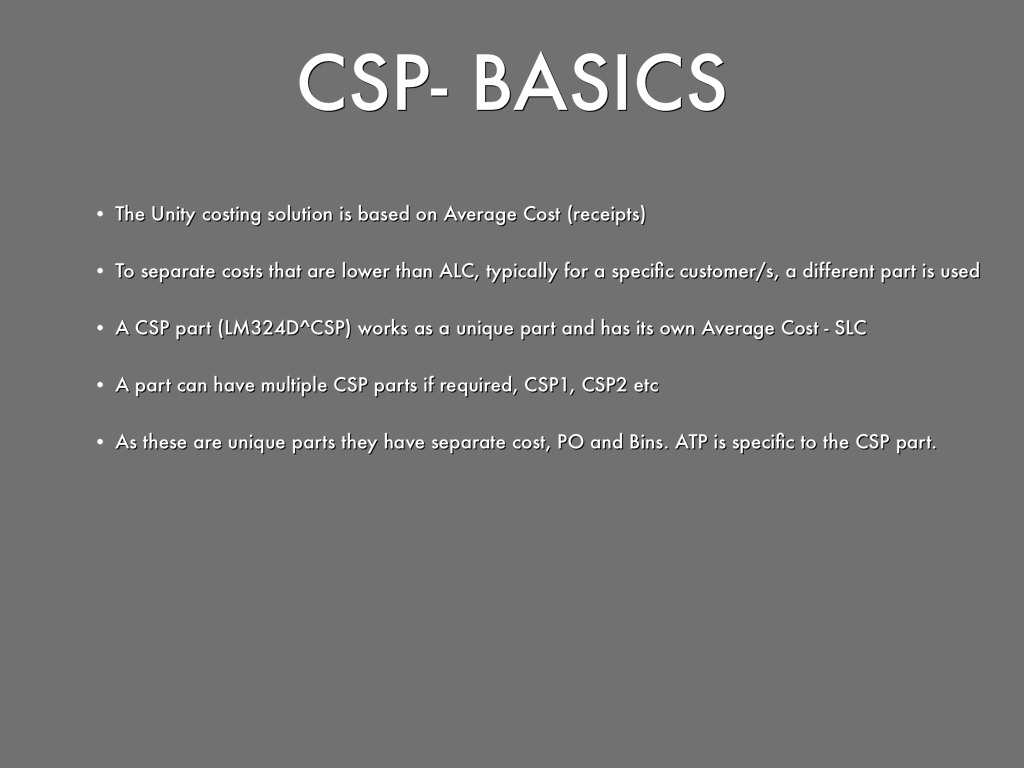 CSP- BASICS

• The Unity costing solution is based on Average Cost (receipts)

• To separate costs that are lower than ALC, typically for a specific customer/s, a different part is used

• A CSP part (LM324D^CSP) works as a unique part and has its own Average Cost - SLC

• A part can have multiple CSP parts if required, CSP1, CSP2 etc

• As these are unique parts they have separate cost, PO and Bins. ATP is specific to the CSP part.